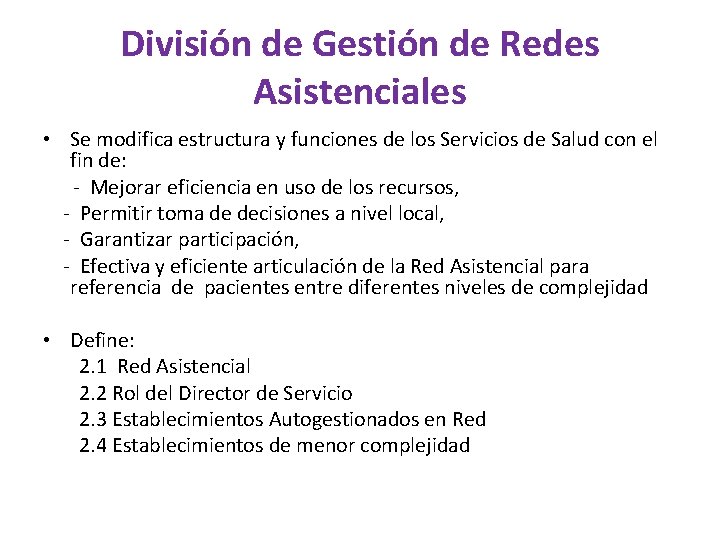 División de Gestión de Redes Asistenciales

• Se modifica estructura y funciones de los Servicios de Salud con el fin de:
- Mejorar eficiencia en uso de los recursos,
- Permitir toma de decisiones a nivel local,
- Garantizar participación,
- Efectiva y eficiente articulación de la Red Asistencial para referencia de pacientes entre diferentes niveles de complejidad

• Define:
2.1 Red Asistencial
2.2 Rol del Director de Servicio
2.3 Establecimientos Autogestionados en Red
2.4 Establecimientos de menor complejidad